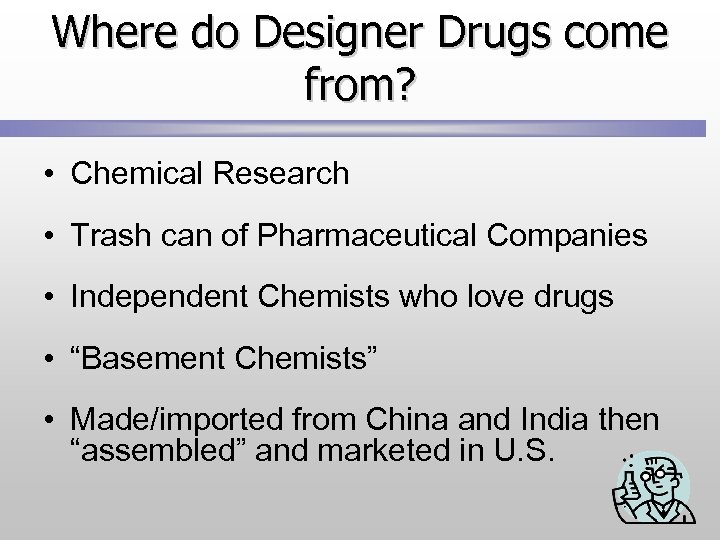 Where do Designer Drugs come from?

• Chemical Research

• Trash can of Pharmaceutical Companies

• Independent Chemists who love drugs

• “Basement Chemists”

• Made/imported from China and India then “assembled” and marketed in U.S.